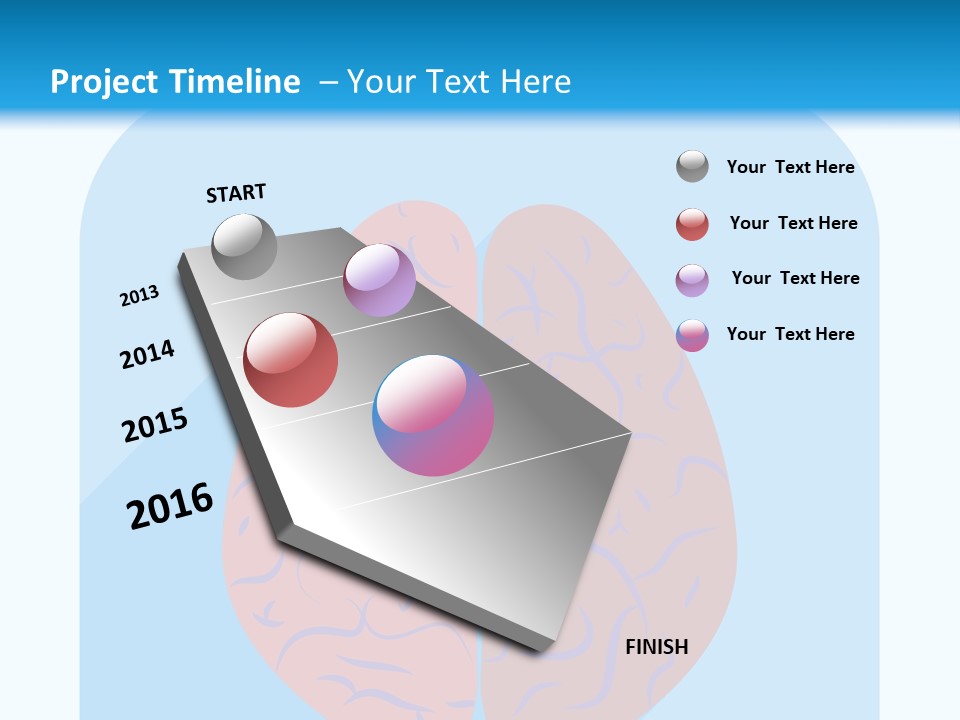 Project Timeline – Your Text Here

START

2013

2014

2015

2016

FINISH

Your Text Here

Your Text Here

Your Text Here

Your Text Here